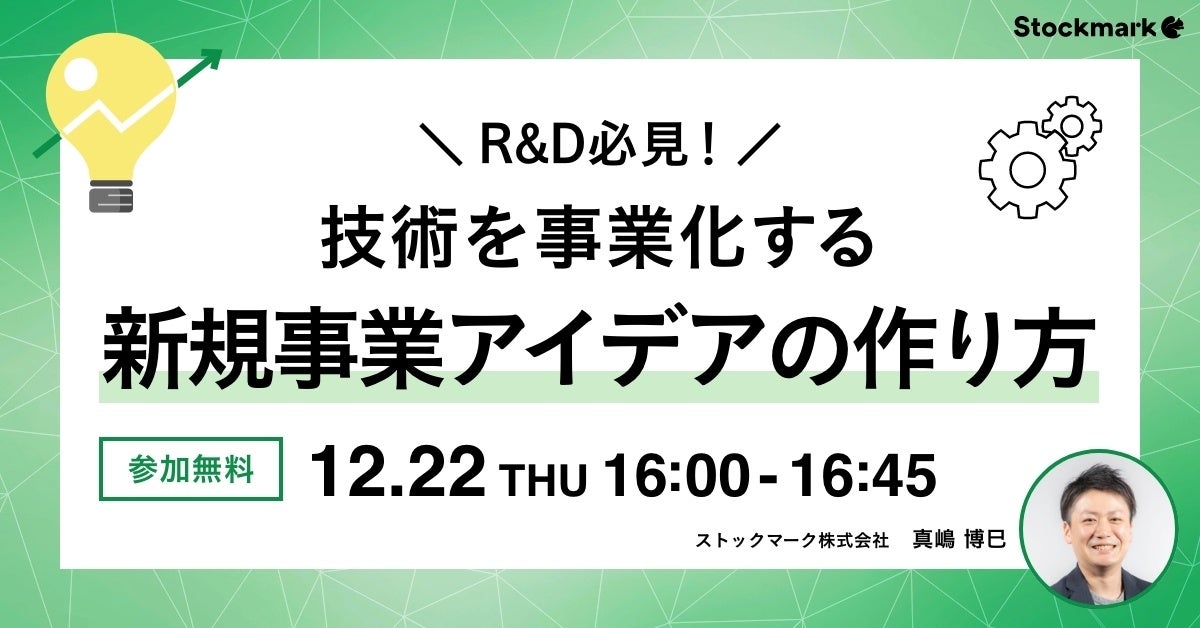 Stockmark

＼ R&D必見！ ／
技術を事業化する
新規事業アイデアの作り方

参加無料

12.22 THU 16:00 - 16:45

ストックマーク株式会社　真嶋 博巳